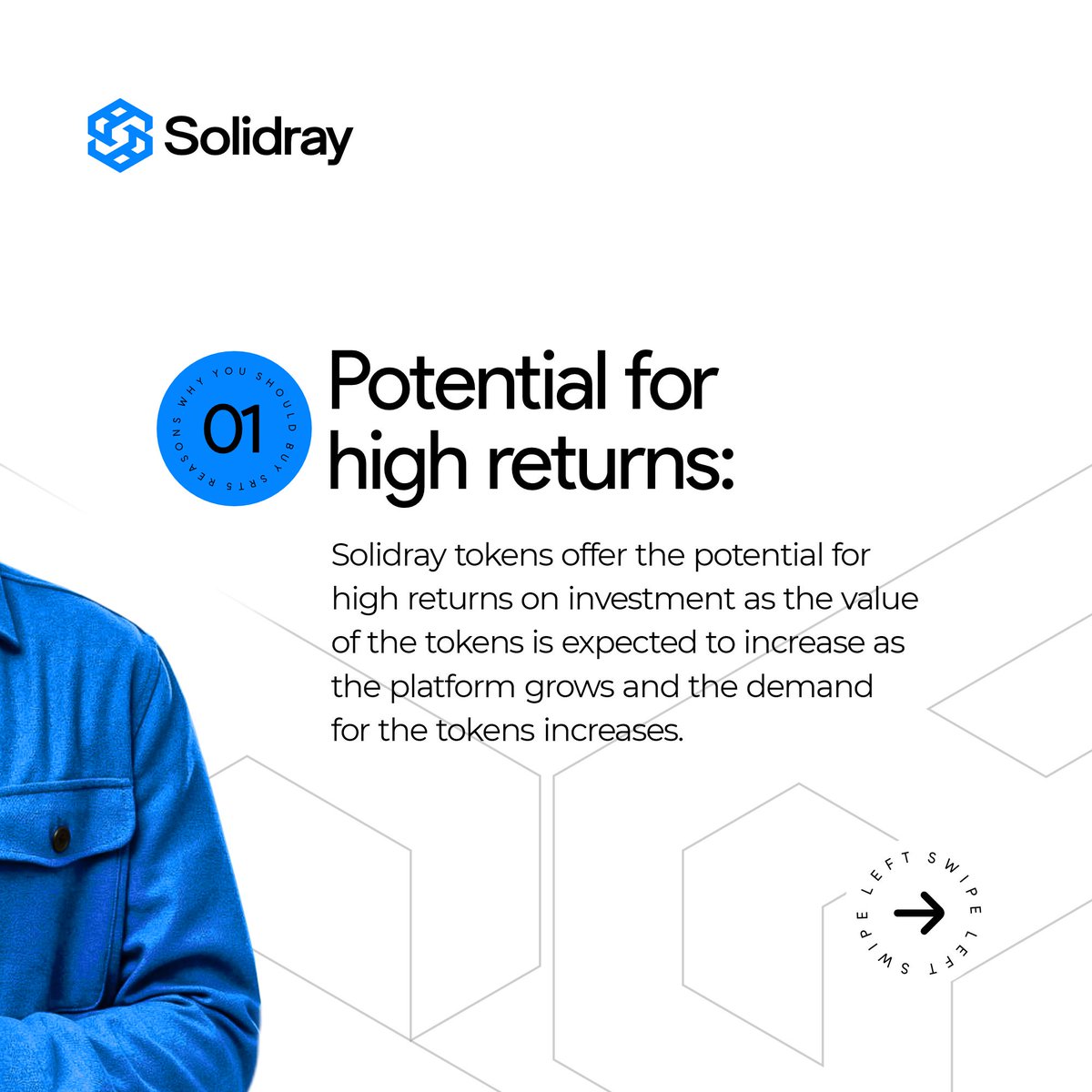 Solidray

REASONS WHY YOU SHOULD BUY SRTS

01

Potential for high returns:

Solidray tokens offer the potential for high returns on investment as the value of the tokens is expected to increase as the platform grows and the demand for the tokens increases.

SWIPE LEFT SWIPE LEFT